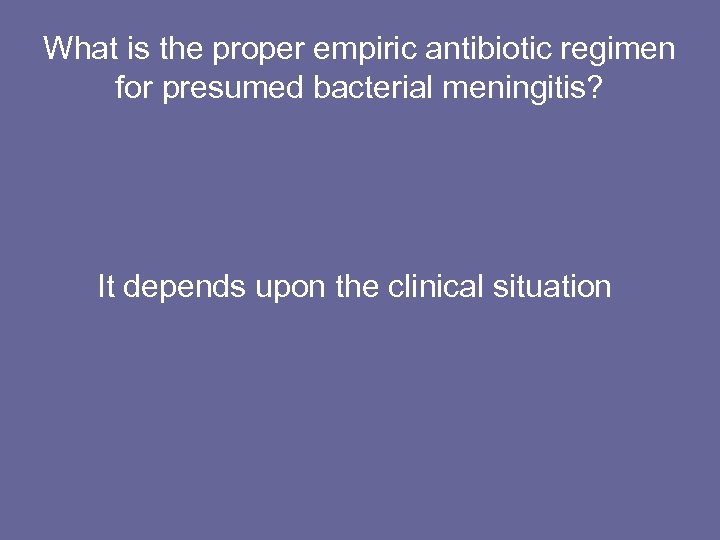 What is the proper empiric antibiotic regimen for presumed bacterial meningitis?

It depends upon the clinical situation